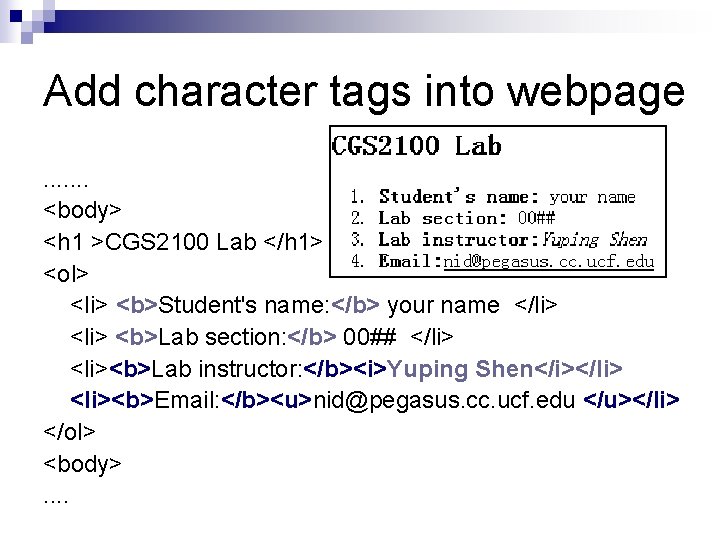 Add character tags into webpage

CGS2100 Lab

1. Student's name: your name
2. Lab section: 00##
3. Lab instructor:Yuping Shen
4. Email:nid@pegasus.cc.ucf.edu

…….
<body>
<h1 >CGS2100 Lab </h1>
<ol>
<li> <b>Student's name:</b> your name </li>
<li> <b>Lab section:</b> 00## </li>
<li><b>Lab instructor:</b><i>Yuping Shen</i></li>
<li><b>Email:</b><u>nid@pegasus.cc.ucf.edu </u></li>
</ol>
<body>
….